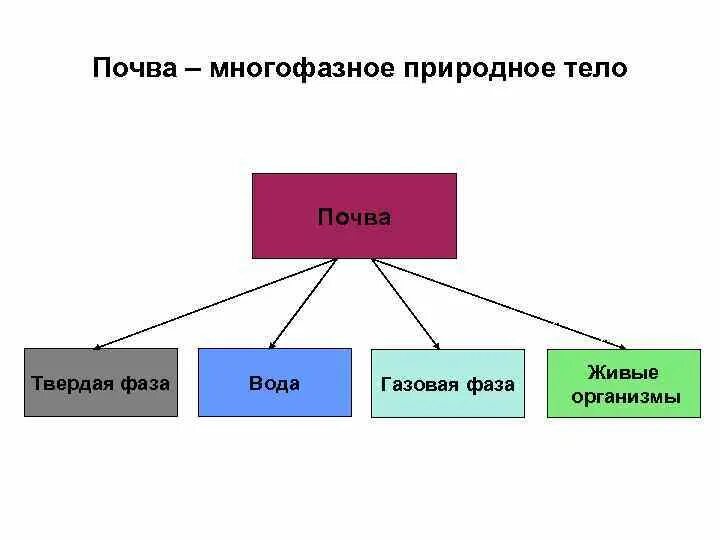 Почва – многофазное природное тело

Почва

Твердая фаза

Вода

Газовая фаза

Живые организмы